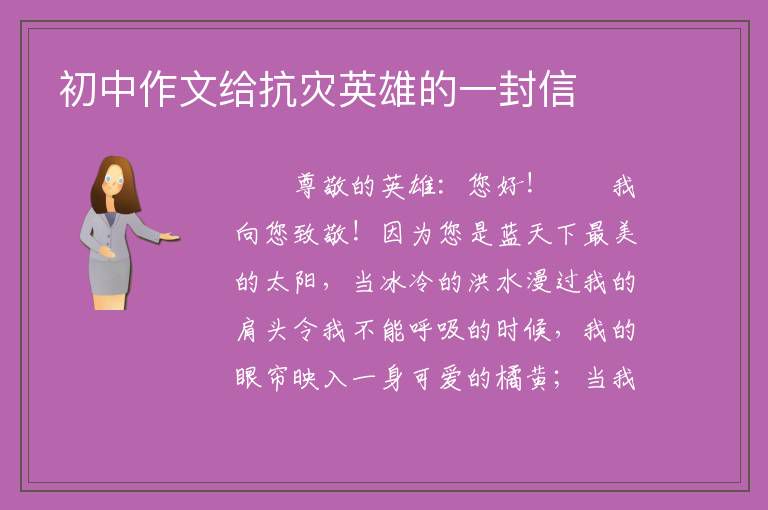 初中作文给抗灾英雄的一封信

尊敬的英雄：您好！　　我向您致敬！因为您是蓝天下最美的太阳，当冰冷的洪水漫过我的肩头令我不能呼吸的时候，我的眼帘映入一身可爱的橘黄；当我